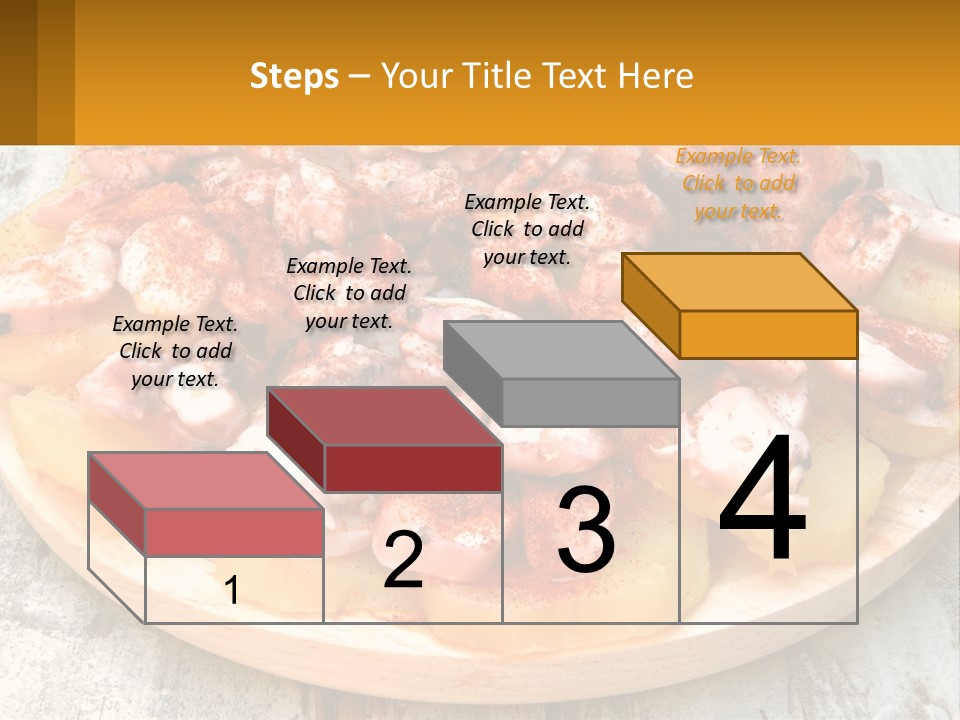 Steps – Your Title Text Here

Example Text. Click to add your text.

Example Text. Click to add your text.

Example Text. Click to add your text.

Example Text. Click to add your text.

1

2

3

4